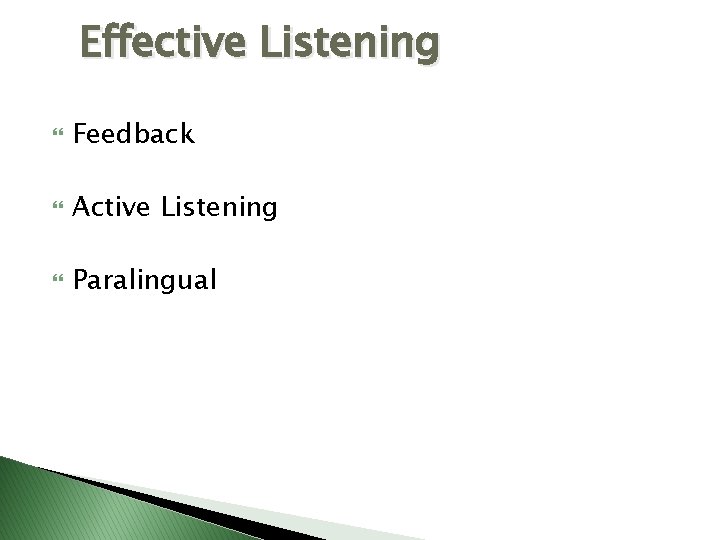 Effective Listening

Feedback

Active Listening

Paralingual